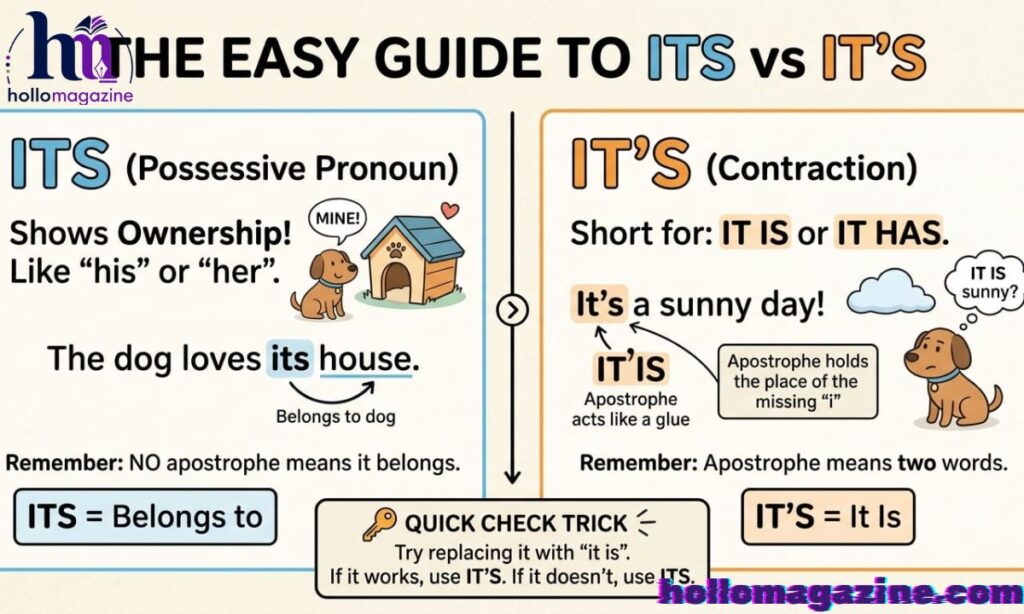 hm
hollomagazine

THE EASY GUIDE TO ITS vs IT'S

ITS (Possessive Pronoun)

Shows Ownership! Like "his" or "her".

MINE!

The dog loves its house.

Belongs to dog

Remember: NO apostrophe means it belongs.

ITS = Belongs to

IT'S (Contraction)

Short for: IT IS or IT HAS.

It's a sunny day!

IT IS sunny?

IT'IS

Apostrophe acts like a glue

Apostrophe holds the place of the missing "i"

Remember: Apostrophe means two words.

IT'S = It Is

QUICK CHECK TRICK

Try replacing it with "it is". If it works, use IT'S. If it doesn't, use ITS.

hollomagazine.com